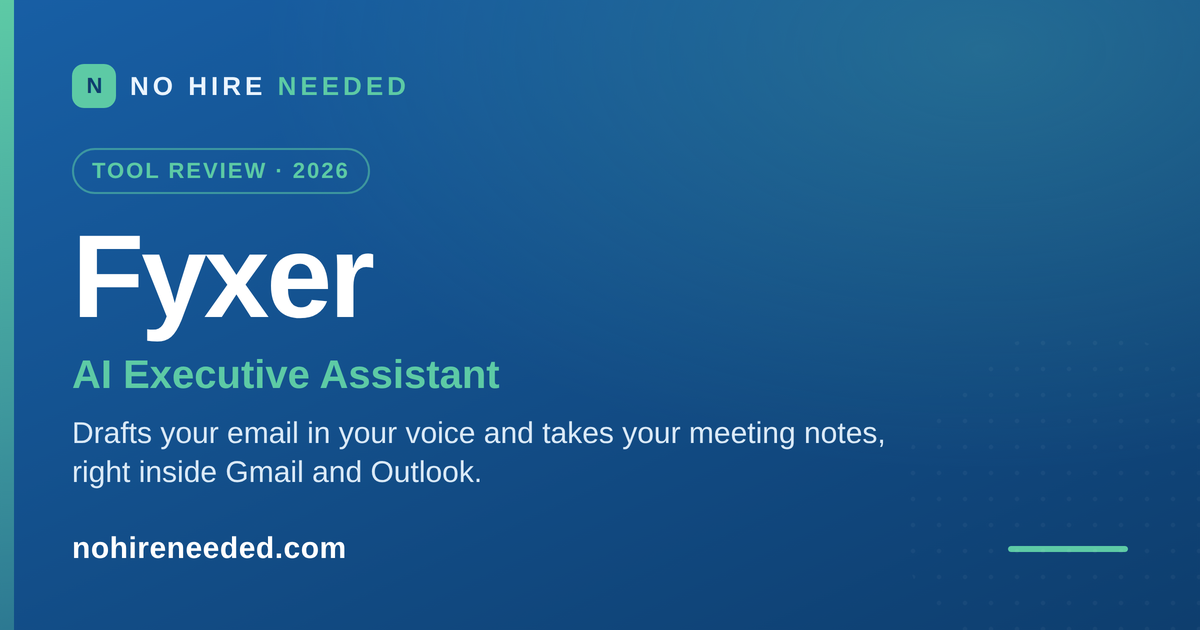 N NO HIRE NEEDED

TOOL REVIEW · 2026

Fyxer

AI Executive Assistant

Drafts your email in your voice and takes your meeting notes, right inside Gmail and Outlook.

nohireneeded.com